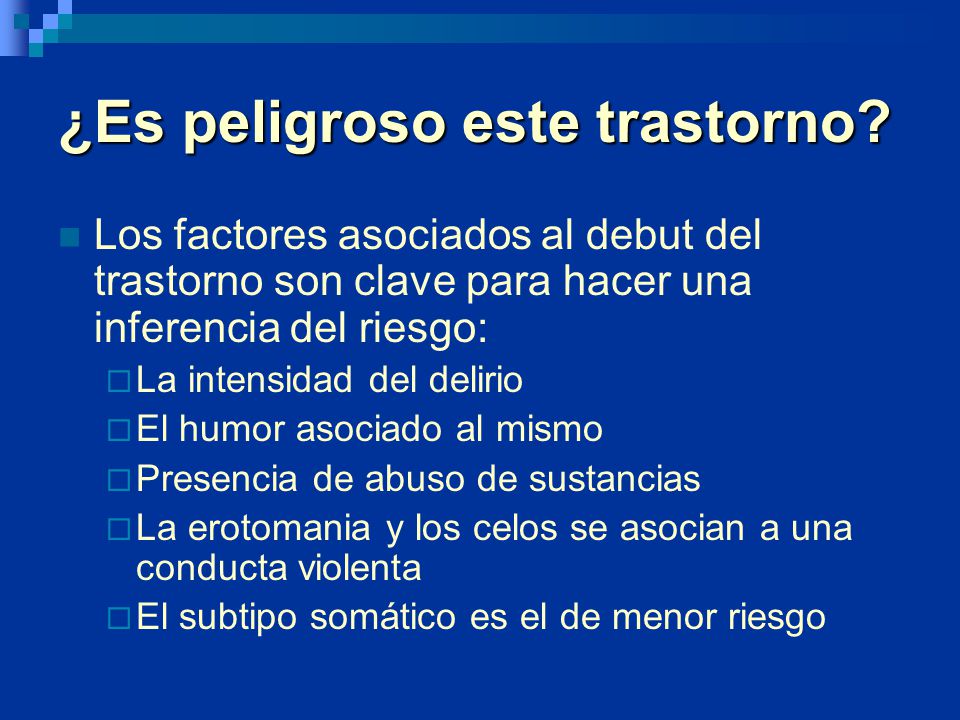 ¿Es peligroso este trastorno?

Los factores asociados al debut del trastorno son clave para hacer una inferencia del riesgo:

La intensidad del delirio

El humor asociado al mismo

Presencia de abuso de sustancias

La erotomania y los celos se asocian a una conducta violenta

El subtipo somático es el de menor riesgo